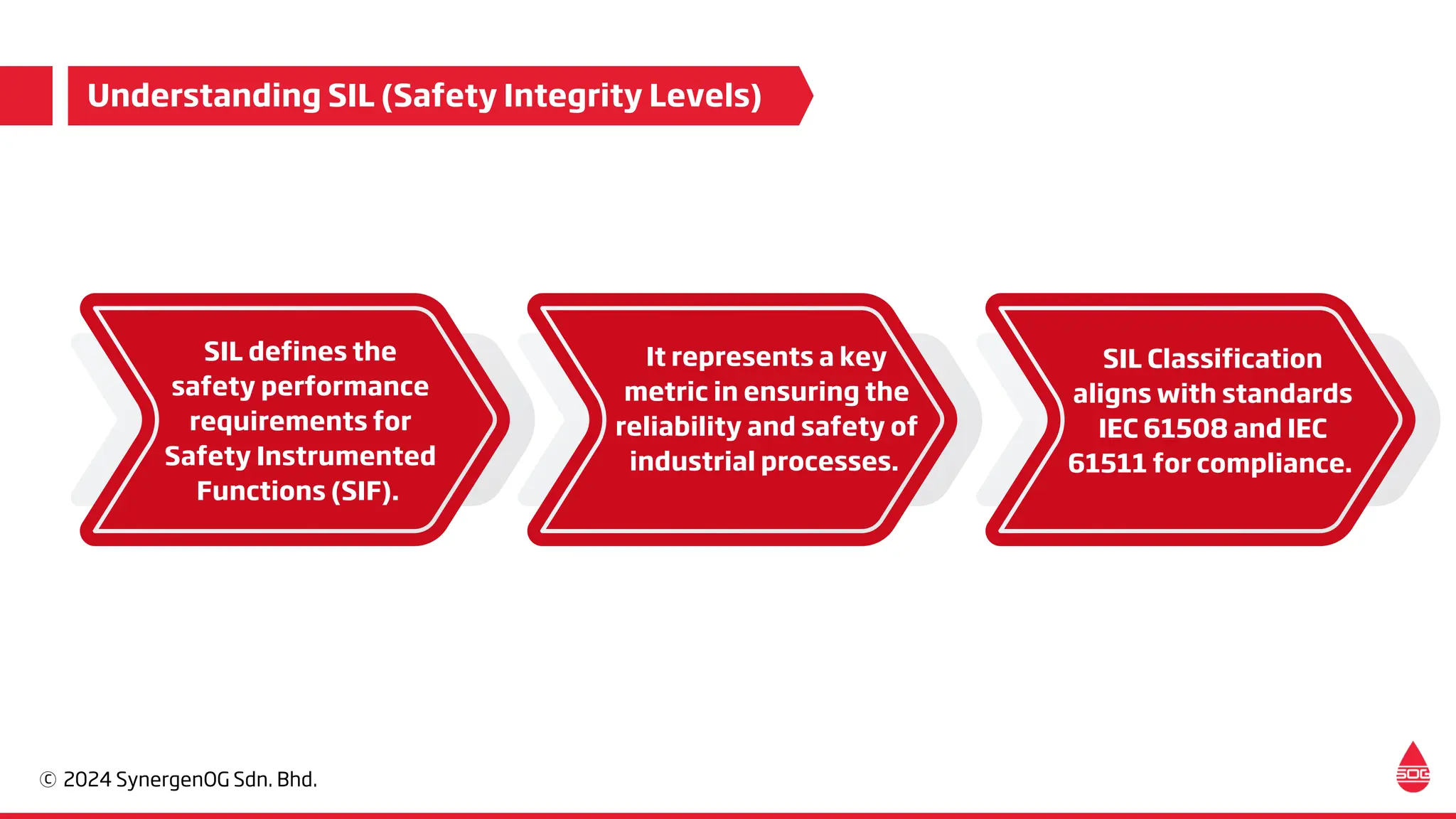 Understanding SIL (Safety Integrity Levels)

SIL defines the safety performance requirements for Safety Instrumented Functions (SIF).

It represents a key metric in ensuring the reliability and safety of industrial processes.

SIL Classification aligns with standards IEC 61508 and IEC 61511 for compliance.

© 2024 SynergenOG Sdn. Bhd.

SOG